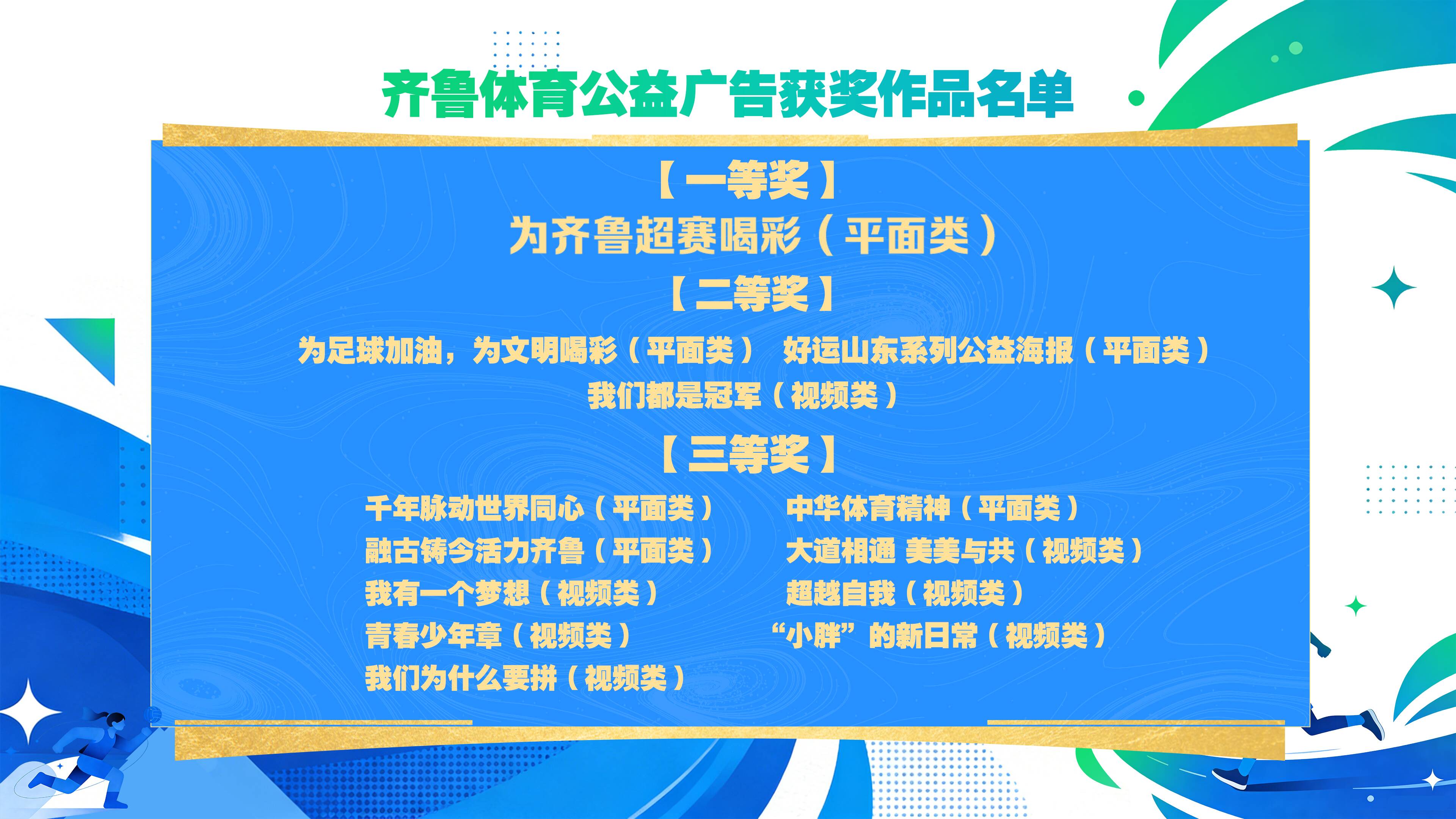 齐鲁体育公益广告获奖作品名单

【一等奖】

为齐鲁超赛喝彩（平面类）

【二等奖】

为足球加油，为文明喝彩（平面类）

好运山东系列公益海报（平面类）

我们都是冠军（视频类）

【三等奖】

千年脉动世界同心（平面类）

融古铸今活力齐鲁（平面类）

我有一个梦想（视频类）

青春少年章（视频类）

我们为什么要拼（视频类）

中华体育精神（平面类）

大道相通 美美与共（视频类）

超越自我（视频类）

“小胖”的新日常（视频类）